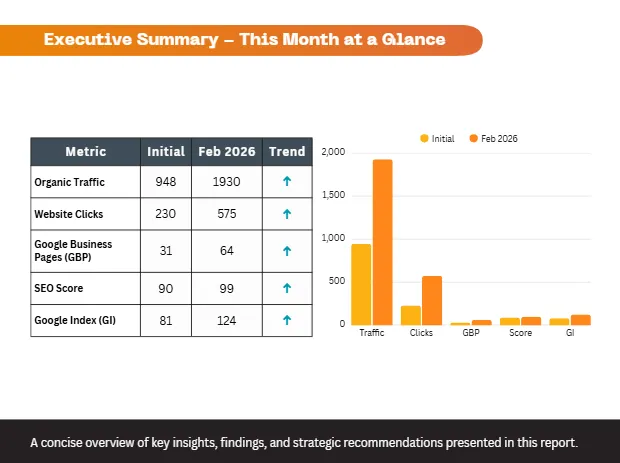 Executive Summary – This Month at a Glance

| Metric | Initial | Feb 2026 | Trend |
|---|---|---|---|
| Organic Traffic | 948 | 1930 | ↑ |
| Website Clicks | 230 | 575 | ↑ |
| Google Business Pages (GBP) | 31 | 64 | ↑ |
| SEO Score | 90 | 99 | ↑ |
| Google Index (GI) | 81 | 124 | ↑ |

Initial Feb 2026

2,000
1,500
1,000
500
0

Traffic Clicks GBP Score GI

A concise overview of key insights, findings, and strategic recommendations presented in this report.